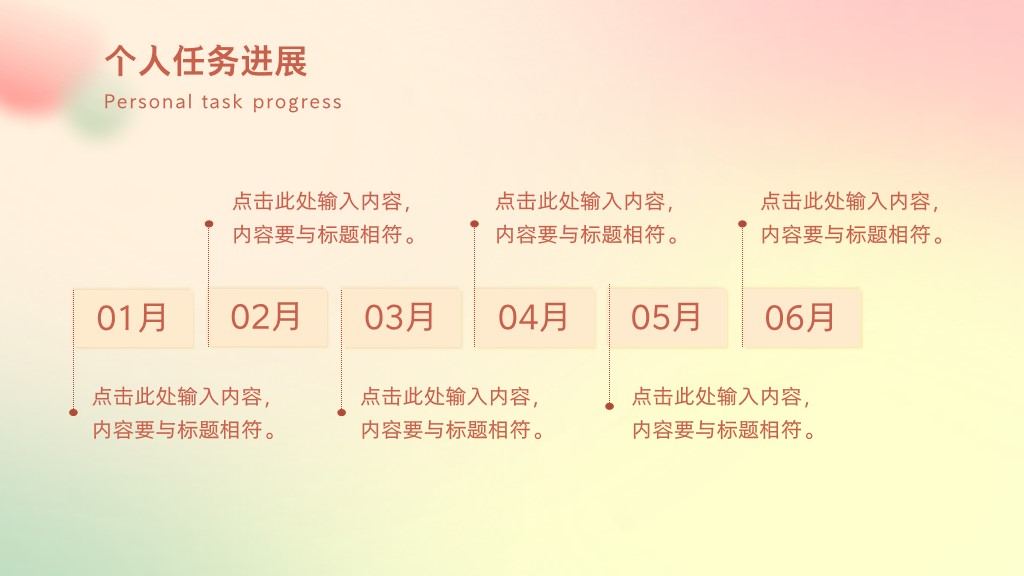 个人任务进展
Personal task progress

点击此处输入内容，内容要与标题相符。

点击此处输入内容，内容要与标题相符。

点击此处输入内容，内容要与标题相符。

01月

02月

03月

04月

05月

06月

点击此处输入内容，内容要与标题相符。

点击此处输入内容，内容要与标题相符。

点击此处输入内容，内容要与标题相符。